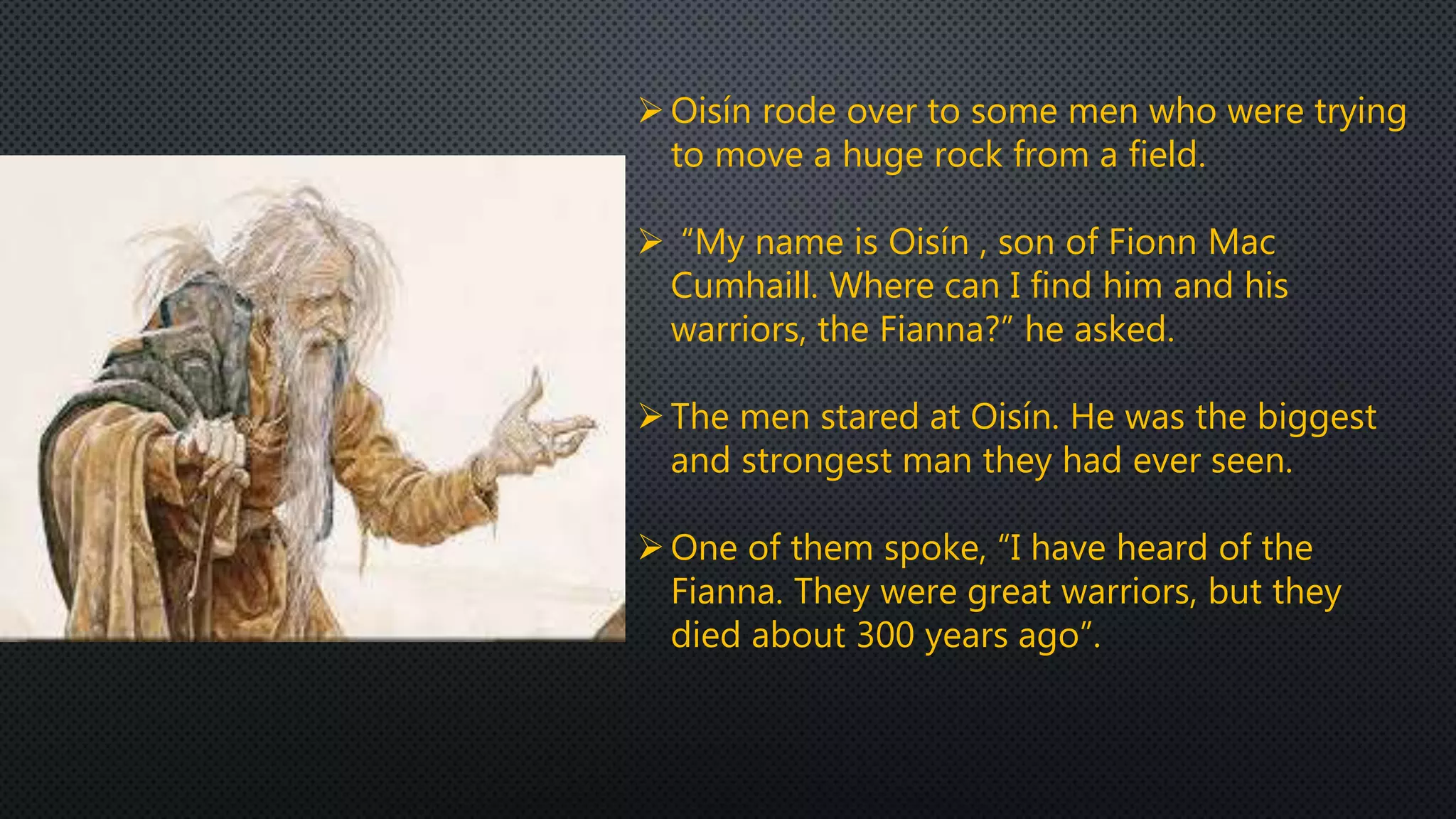 ➢ Oisín rode over to some men who were trying to move a huge rock from a field.

➢ “My name is Oisín , son of Fionn Mac Cumhaill. Where can I find him and his warriors, the Fianna?” he asked.

➢ The men stared at Oisín. He was the biggest and strongest man they had ever seen.

➢ One of them spoke, “I have heard of the Fianna. They were great warriors, but they died about 300 years ago”.